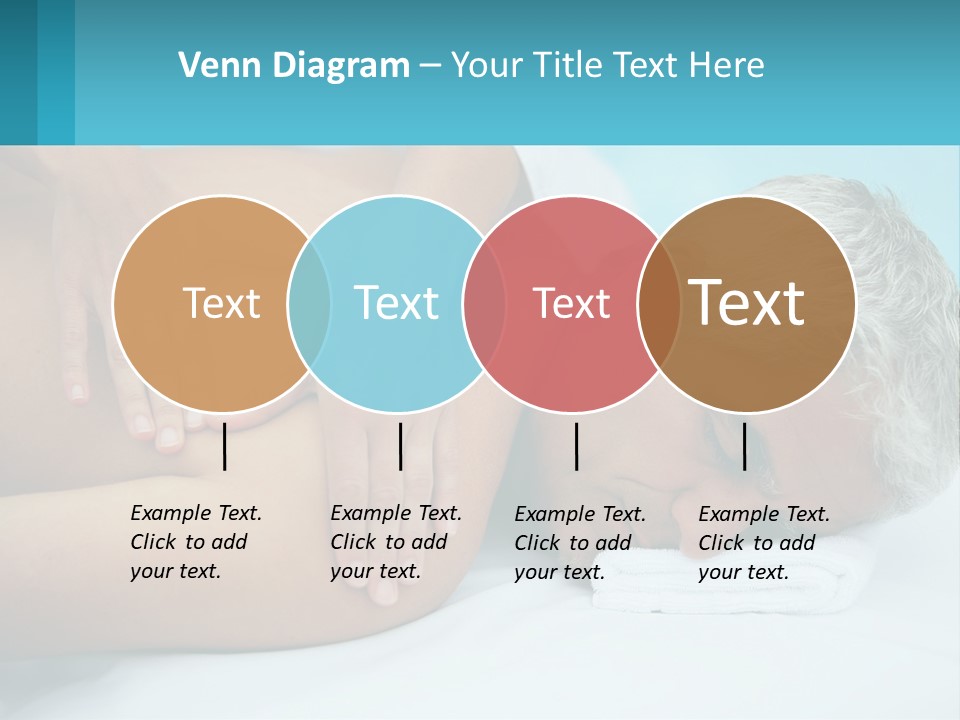 Venn Diagram – Your Title Text Here

Text

Text

Text

Text

Example Text. Click to add your text.

Example Text. Click to add your text.

Example Text. Click to add your text.

Example Text. Click to add your text.